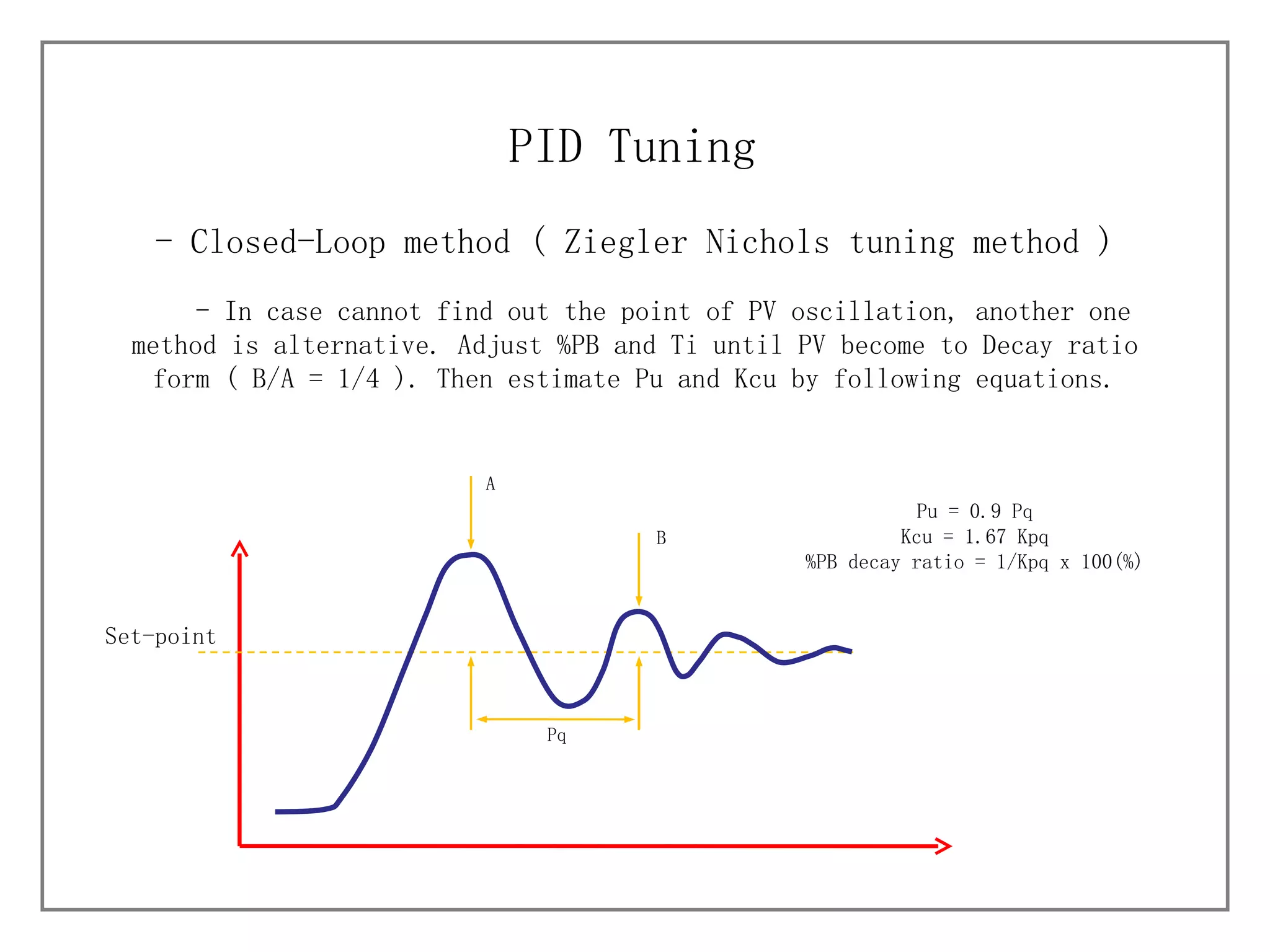 PID Tuning

- Closed-Loop method ( Ziegler Nichols tuning method )

- In case cannot find out the point of PV oscillation, another one method is alternative. Adjust %PB and Ti until PV become to Decay ratio form ( B/A = 1/4 ). Then estimate Pu and Kcu by following equations.

A

B

Pu = 0.9 Pq
Kcu = 1.67 Kpq
%PB decay ratio = 1/Kpq x 100(%)

Set-point

Pq